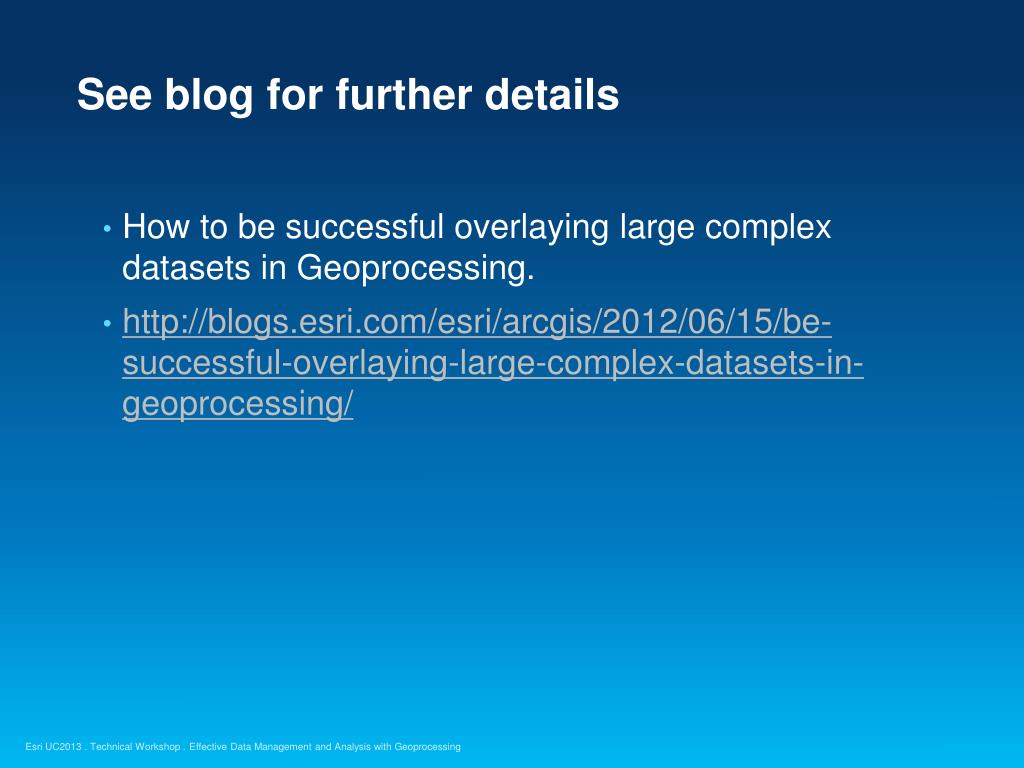 See blog for further details

• How to be successful overlaying large complex datasets in Geoprocessing.

• http://blogs.esri.com/esri/arcgis/2012/06/15/be-successful-overlaying-large-complex-datasets-in-geoprocessing/

Esri UC2013 . Technical Workshop . Effective Data Management and Analysis with Geoprocessing